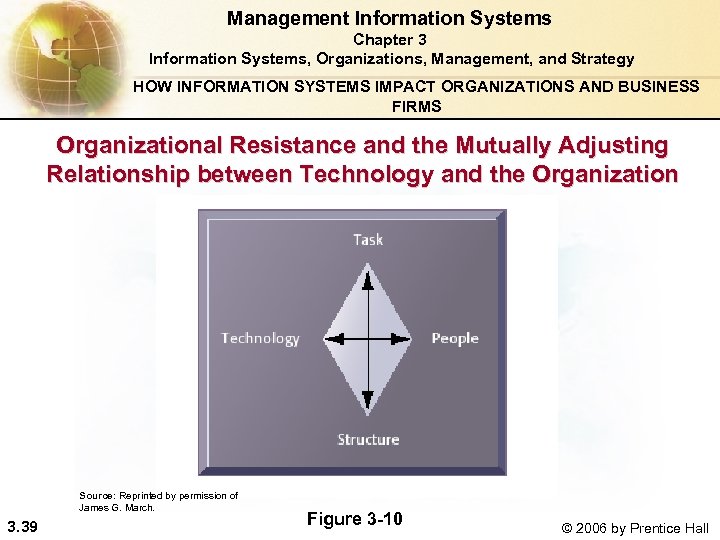 Management Information Systems
Chapter 3
Information Systems, Organizations, Management, and Strategy

HOW INFORMATION SYSTEMS IMPACT ORGANIZATIONS AND BUSINESS FIRMS

Organizational Resistance and the Mutually Adjusting Relationship between Technology and the Organization

Task

Technology

People

Structure

Source: Reprinted by permission of James G. March.

Figure 3-10

3.39

© 2006 by Prentice Hall